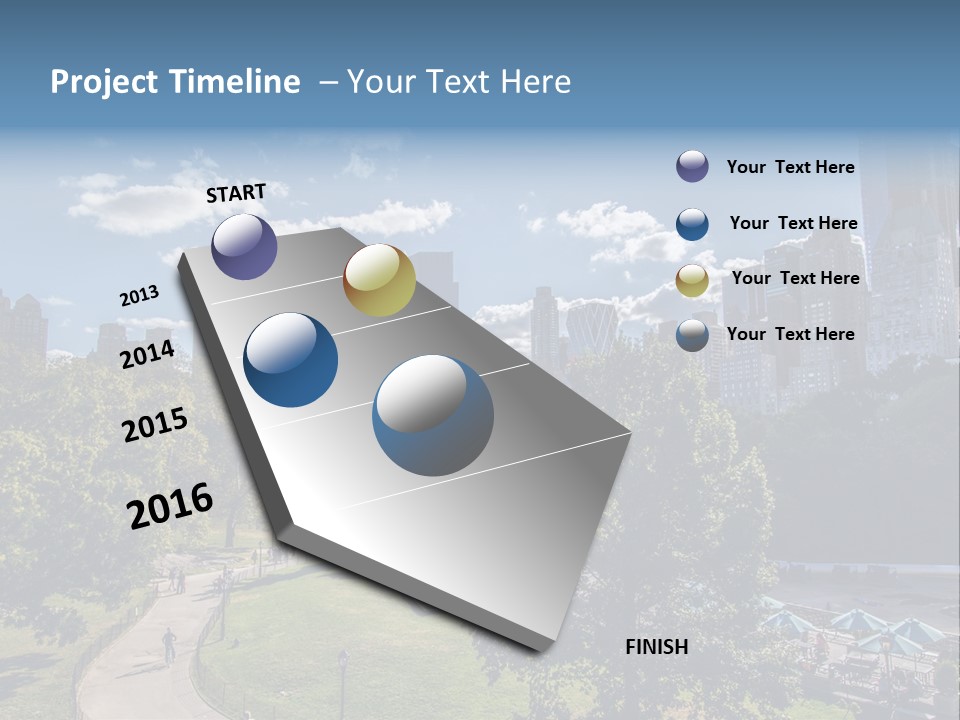 Project Timeline – Your Text Here

START

2013

2014

2015

2016

FINISH

Your Text Here

Your Text Here

Your Text Here

Your Text Here